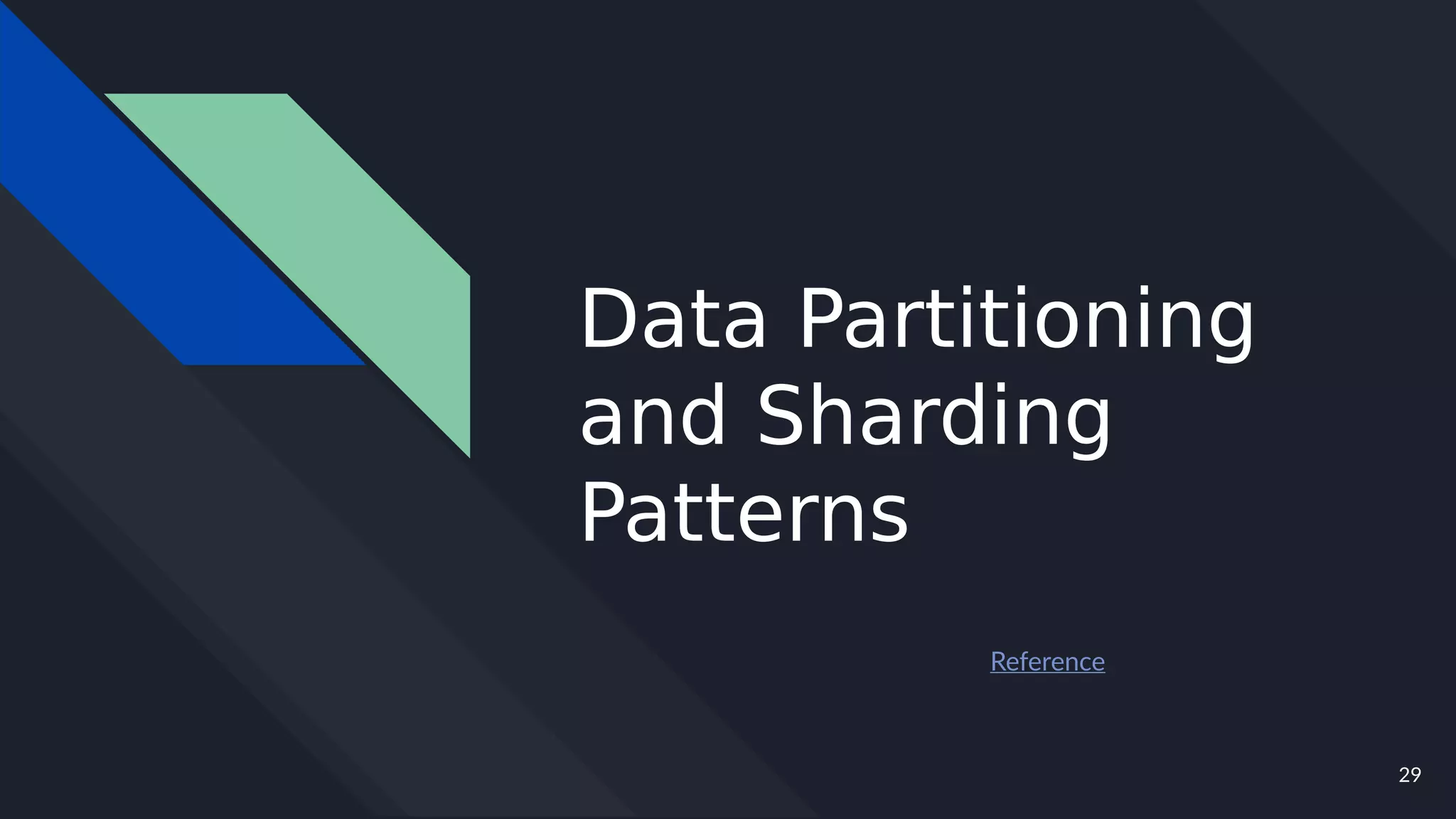 Data Partitioning and Sharding Patterns

Reference

29